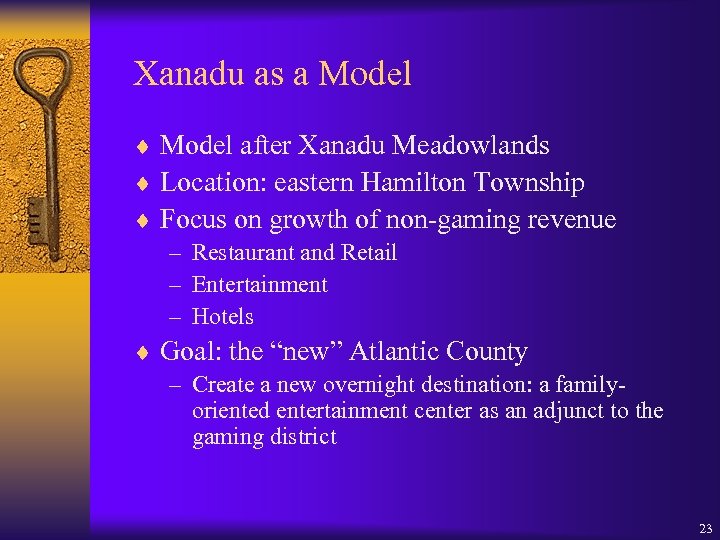 Xanadu as a Model

♦ Model after Xanadu Meadowlands
♦ Location: eastern Hamilton Township
♦ Focus on growth of non-gaming revenue
– Restaurant and Retail
– Entertainment
– Hotels
♦ Goal: the “new” Atlantic County
– Create a new overnight destination: a family-oriented entertainment center as an adjunct to the gaming district

23